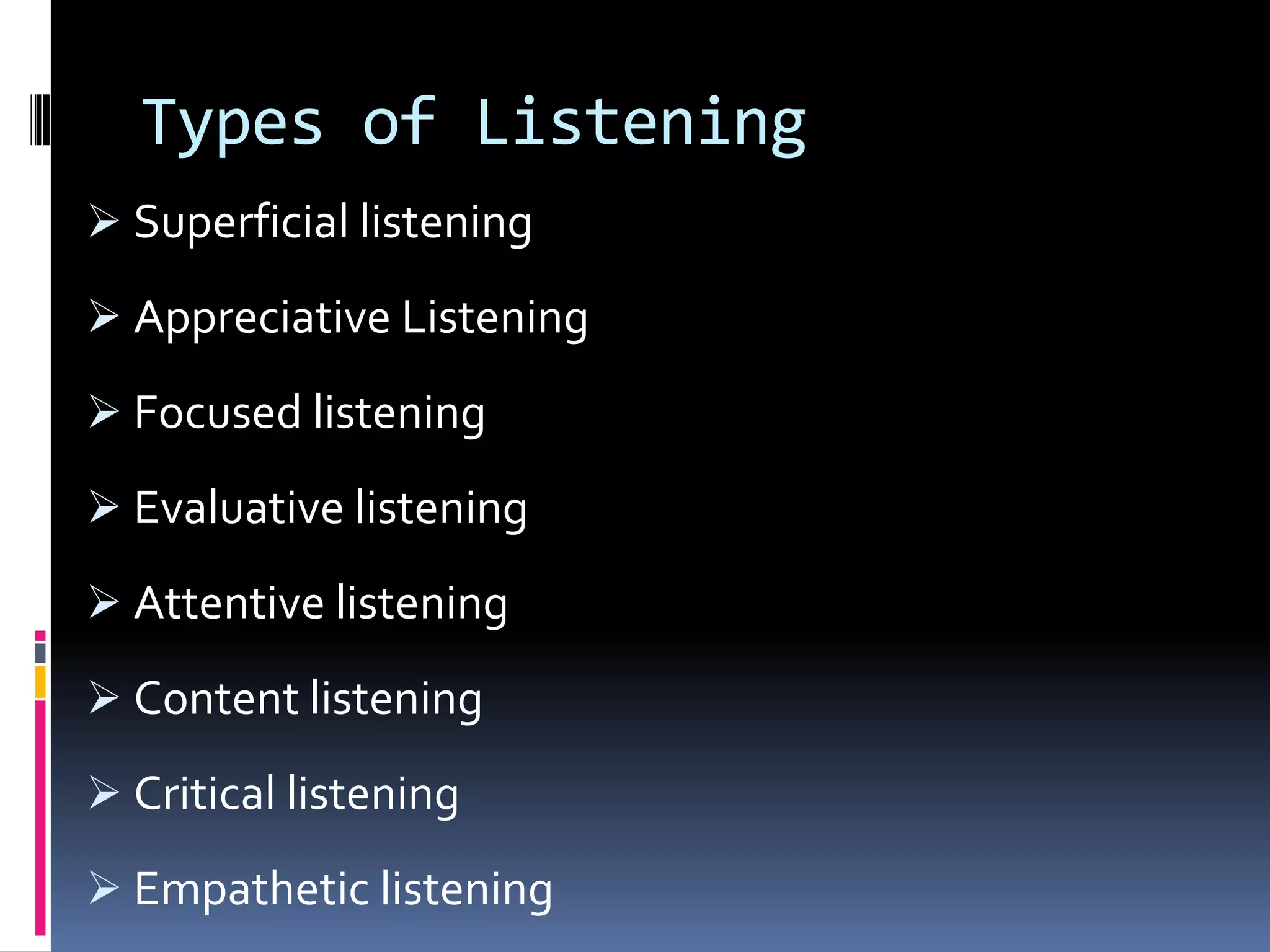 Types of Listening

➢ Superficial listening

➢ Appreciative Listening

➢ Focused listening

➢ Evaluative listening

➢ Attentive listening

➢ Content listening

➢ Critical listening

➢ Empathetic listening